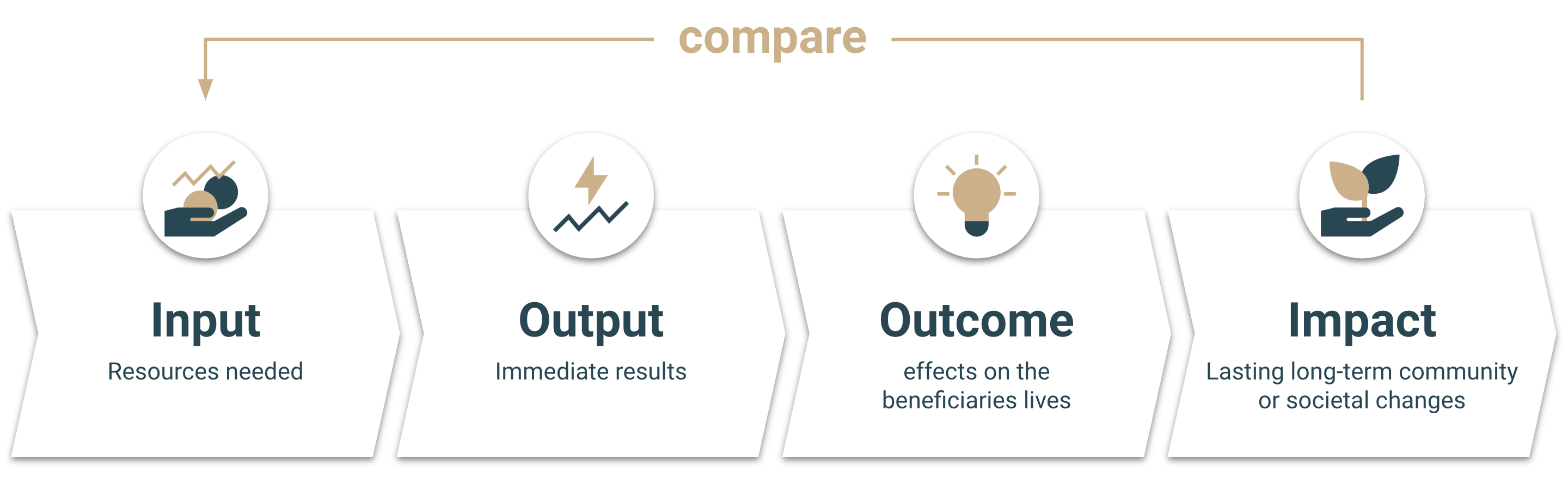 compare

Input
Resources needed

Output
Immediate results

Outcome
effects on the beneficiaries lives

Impact
Lasting long-term community or societal changes